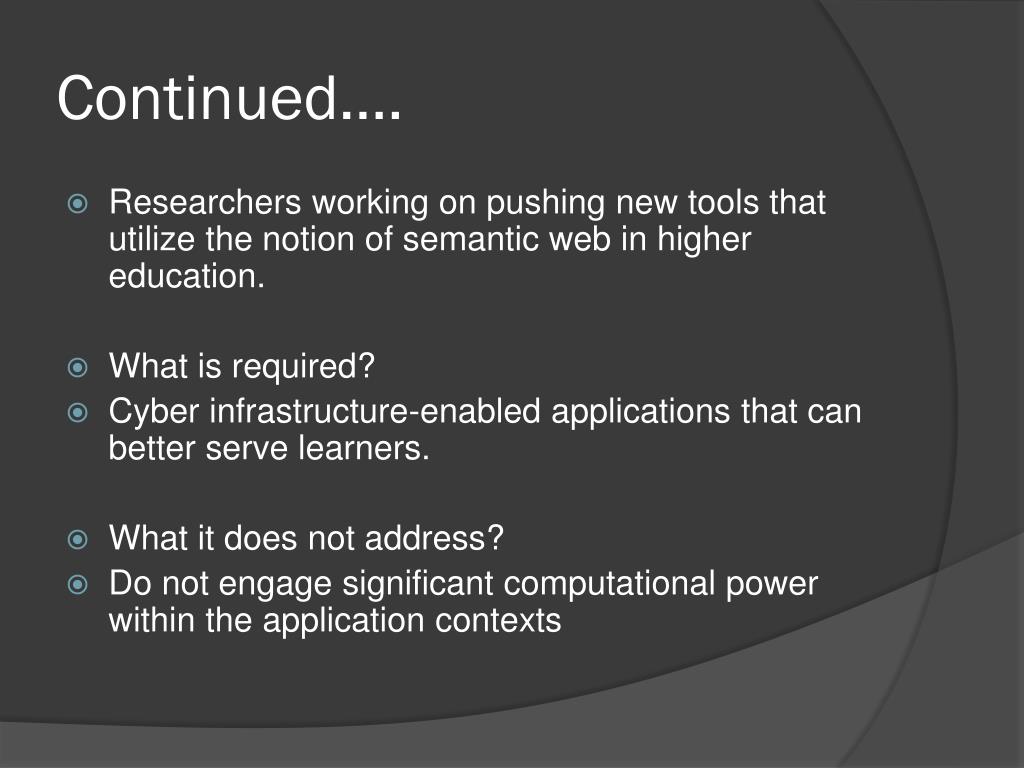 Continued….

Researchers working on pushing new tools that utilize the notion of semantic web in higher education.

What is required?
Cyber infrastructure-enabled applications that can better serve learners.

What it does not address?
Do not engage significant computational power within the application contexts